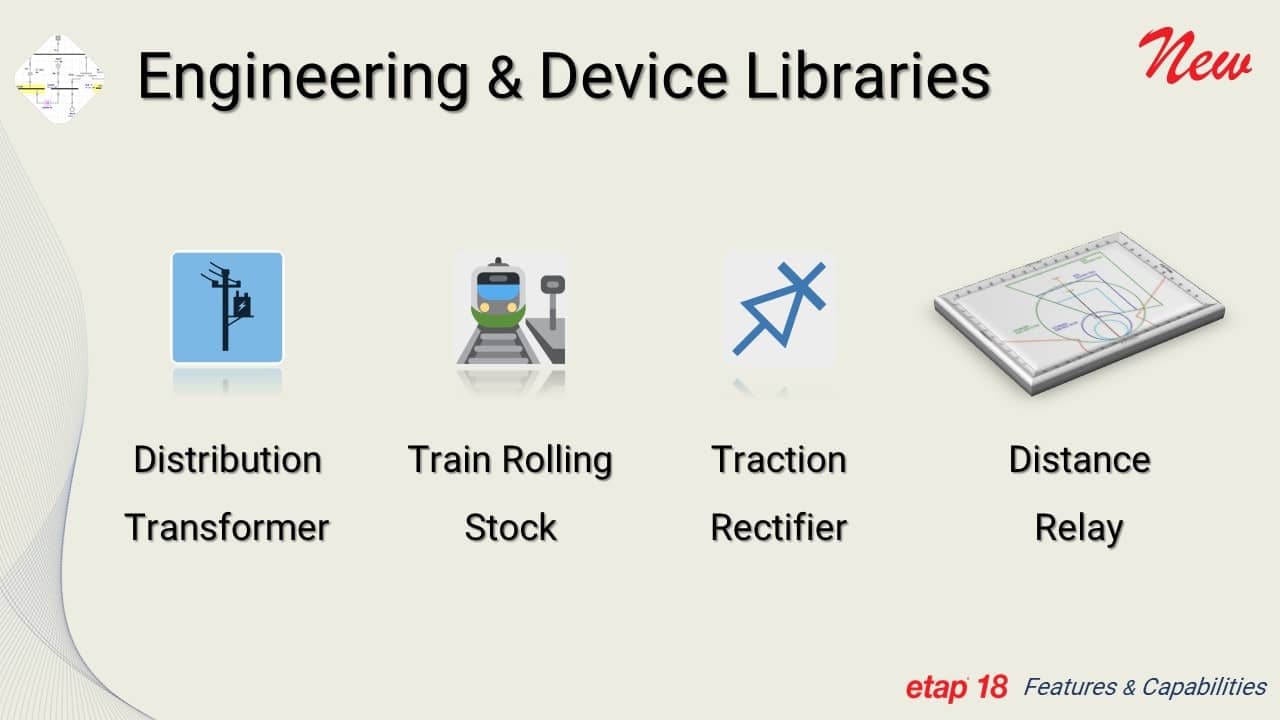 Engineering & Device Libraries

New

Distribution Transformer

Train Rolling Stock

Traction Rectifier

Distance Relay

etap 18 Features & Capabilities